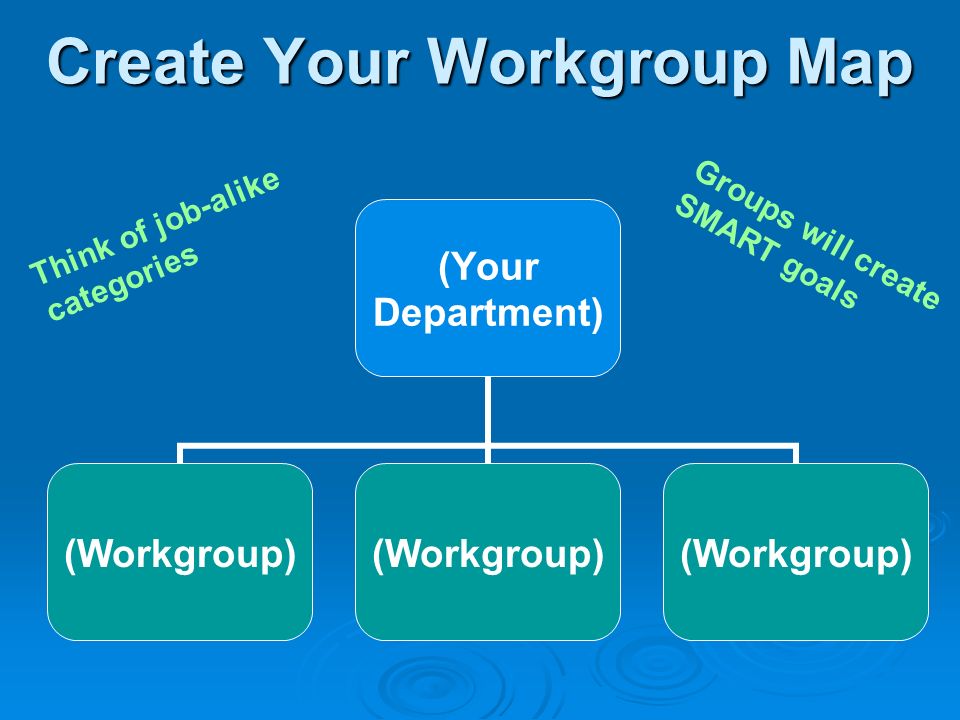 Create Your Workgroup Map

Think of job-alike categories

Groups will create SMART goals

(Your Department)

(Workgroup)

(Workgroup)

(Workgroup)